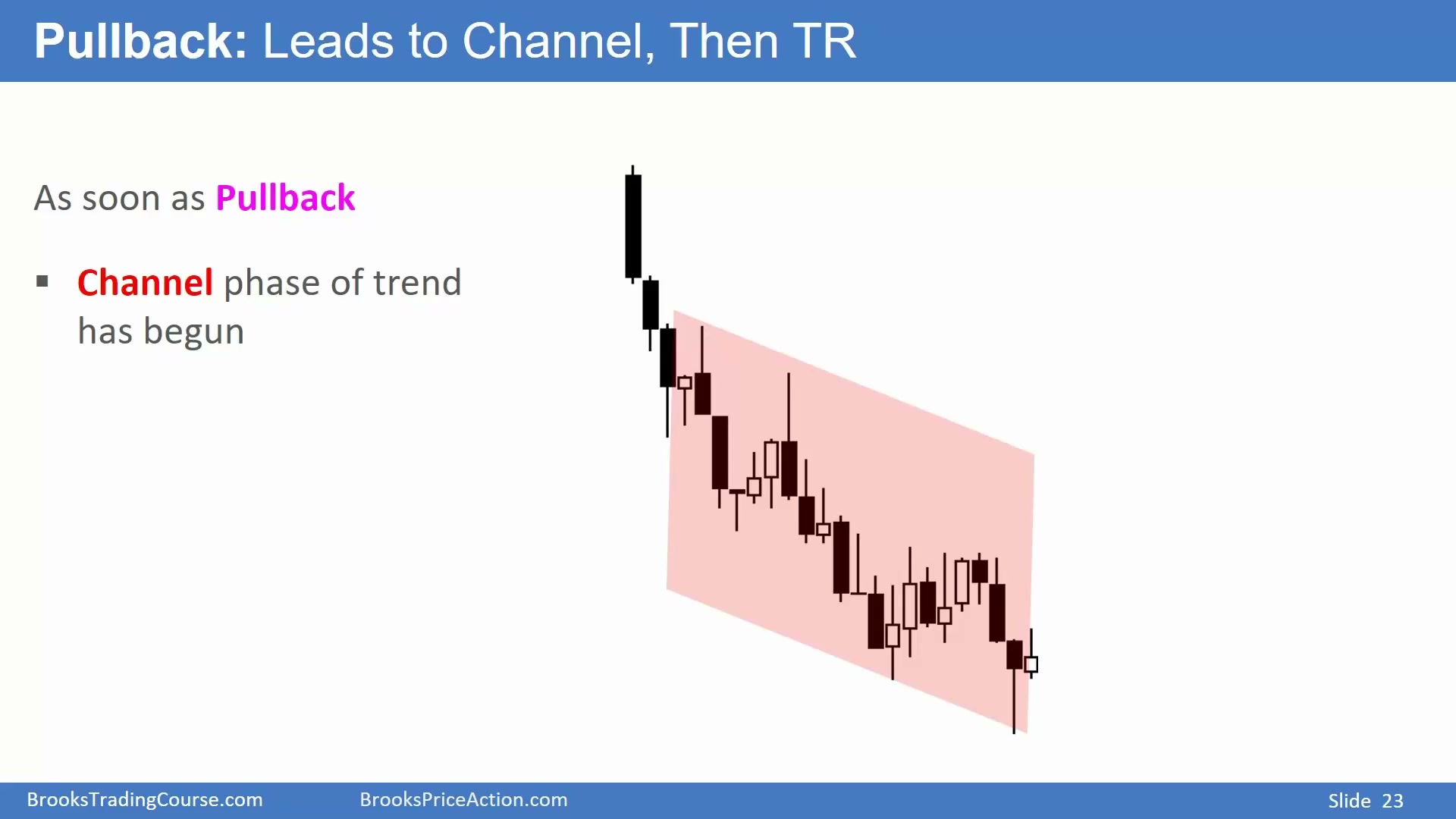 Pullback: Leads to Channel, Then TR

As soon as Pullback

▪ Channel phase of trend has begun

BrooksTradingCourse.com BrooksPriceAction.com Slide 23